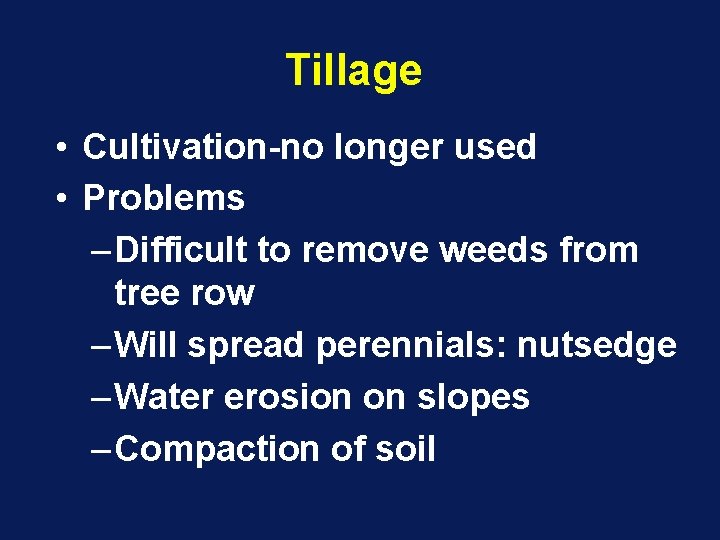 Tillage

• Cultivation-no longer used
• Problems
– Difficult to remove weeds from tree row
– Will spread perennials: nutsedge
– Water erosion on slopes
– Compaction of soil